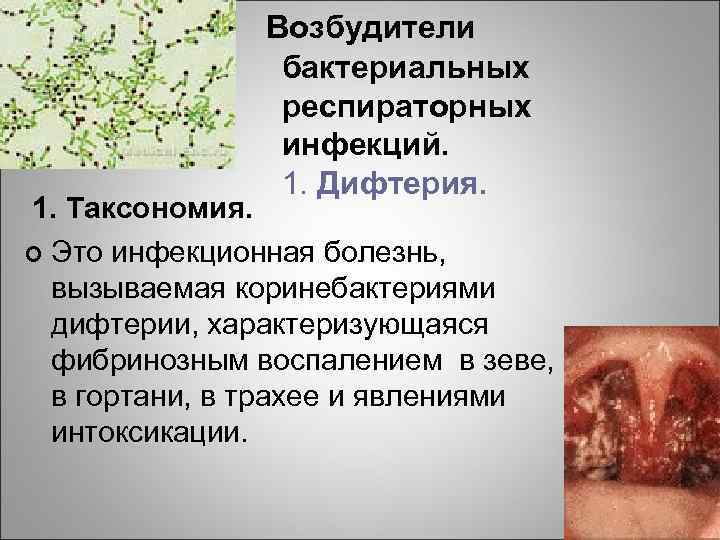 Возбудители бактериальных респираторных инфекций.
1. Дифтерия.

1. Таксономия.

Это инфекционная болезнь, вызываемая коринебактериями дифтерии, характеризующаяся фибринозным воспалением в зеве, в гортани, в трахее и явлениями интоксикации.